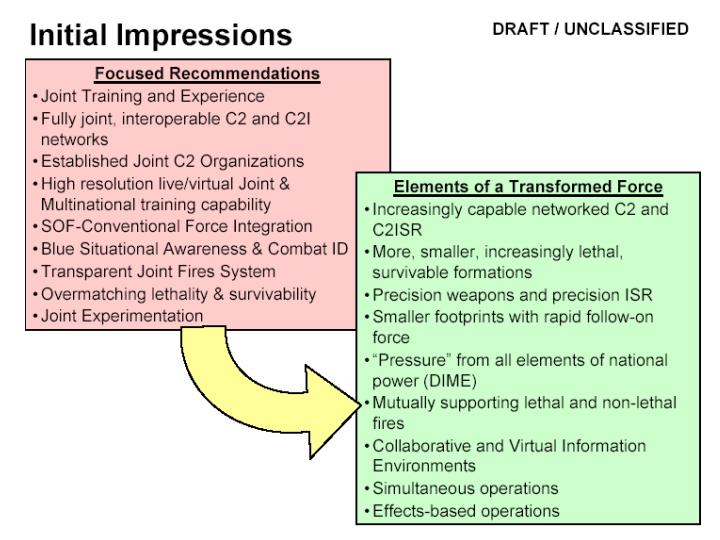 Initial Impressions

DRAFT / UNCLASSIFIED

Focused Recommendations

• Joint Training and Experience
• Fully joint, interoperable C2 and C2I networks
• Established Joint C2 Organizations
• High resolution live/virtual Joint & Multinational training capability
• SOF-Conventional Force Integration
• Blue Situational Awareness & Combat ID
• Transparent Joint Fires System
• Overmatching lethality & survivability
• Joint Experimentation

Elements of a Transformed Force

• Increasingly capable networked C2 and C2ISR
• More, smaller, increasingly lethal, survivable formations
• Precision weapons and precision ISR
• Smaller footprints with rapid follow-on force
• "Pressure" from all elements of national power (DIME)
• Mutually supporting lethal and non-lethal fires
• Collaborative and Virtual Information Environments
• Simultaneous operations
• Effects-based operations